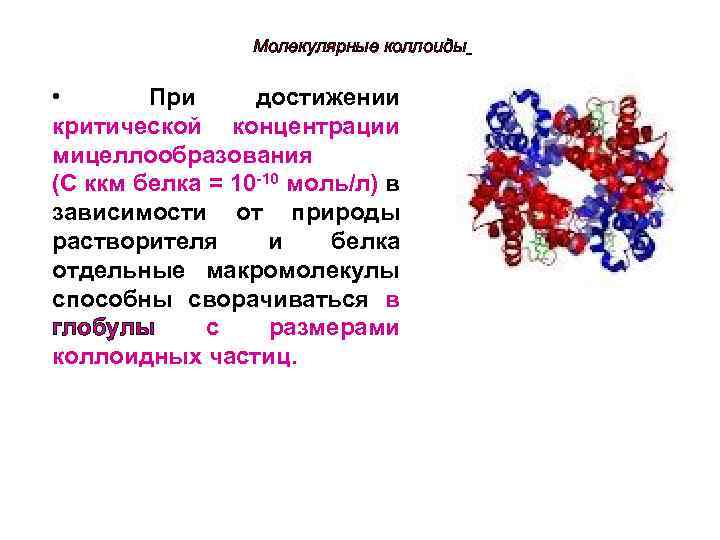 Молекулярные коллоиды

• При достижении критической концентрации мицеллообразования (С ккм белка = $10^{-10}$ моль/л) в зависимости от природы растворителя и белка отдельные макромолекулы способны сворачиваться в глобулы с размерами коллоидных частиц.